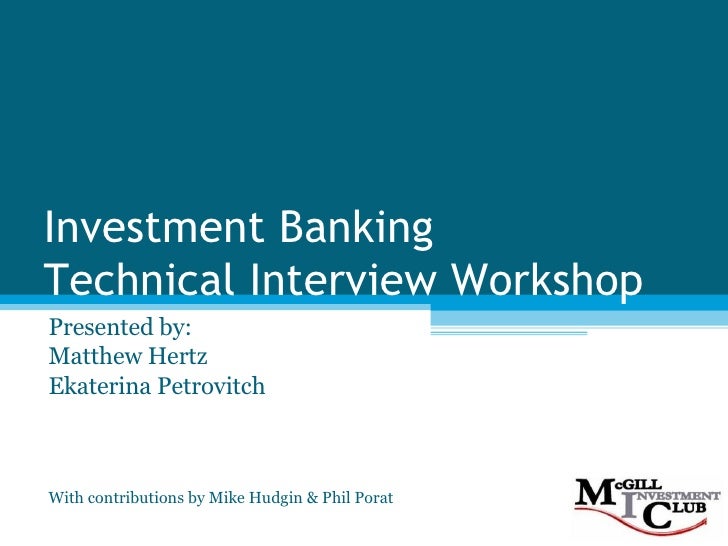 Investment Banking
Technical Interview Workshop

Presented by:
Matthew Hertz
Ekaterina Petrovitch

With contributions by Mike Hudgin & Phil Porat

McGILL INVESTMENT CLUB